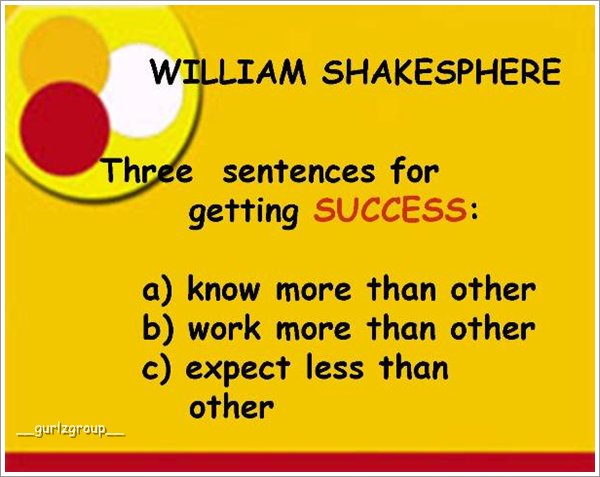 WILLIAM SHAKESPHERE

Three sentences for getting SUCCESS:

a) know more than other
b) work more than other
c) expect less than other

__gurlzgroup__